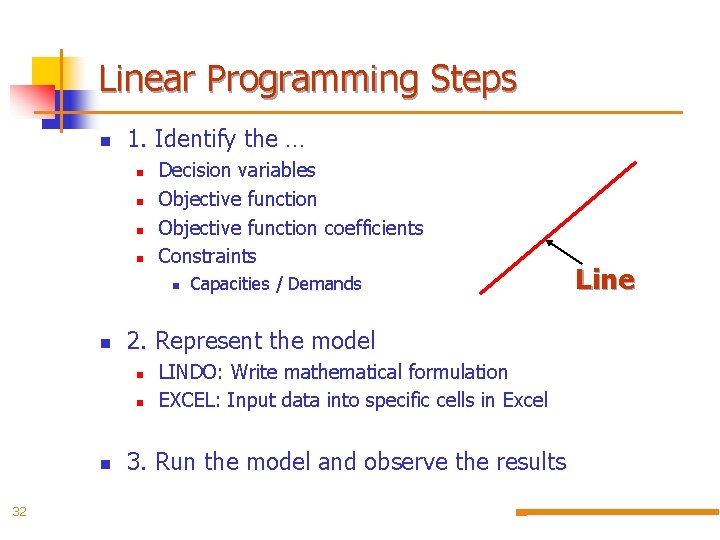 Linear Programming Steps

1. Identify the …

Decision variables

Objective function

Objective function coefficients

Constraints

Capacities / Demands

Line

2. Represent the model

LINDO: Write mathematical formulation

EXCEL: Input data into specific cells in Excel

3. Run the model and observe the results

32